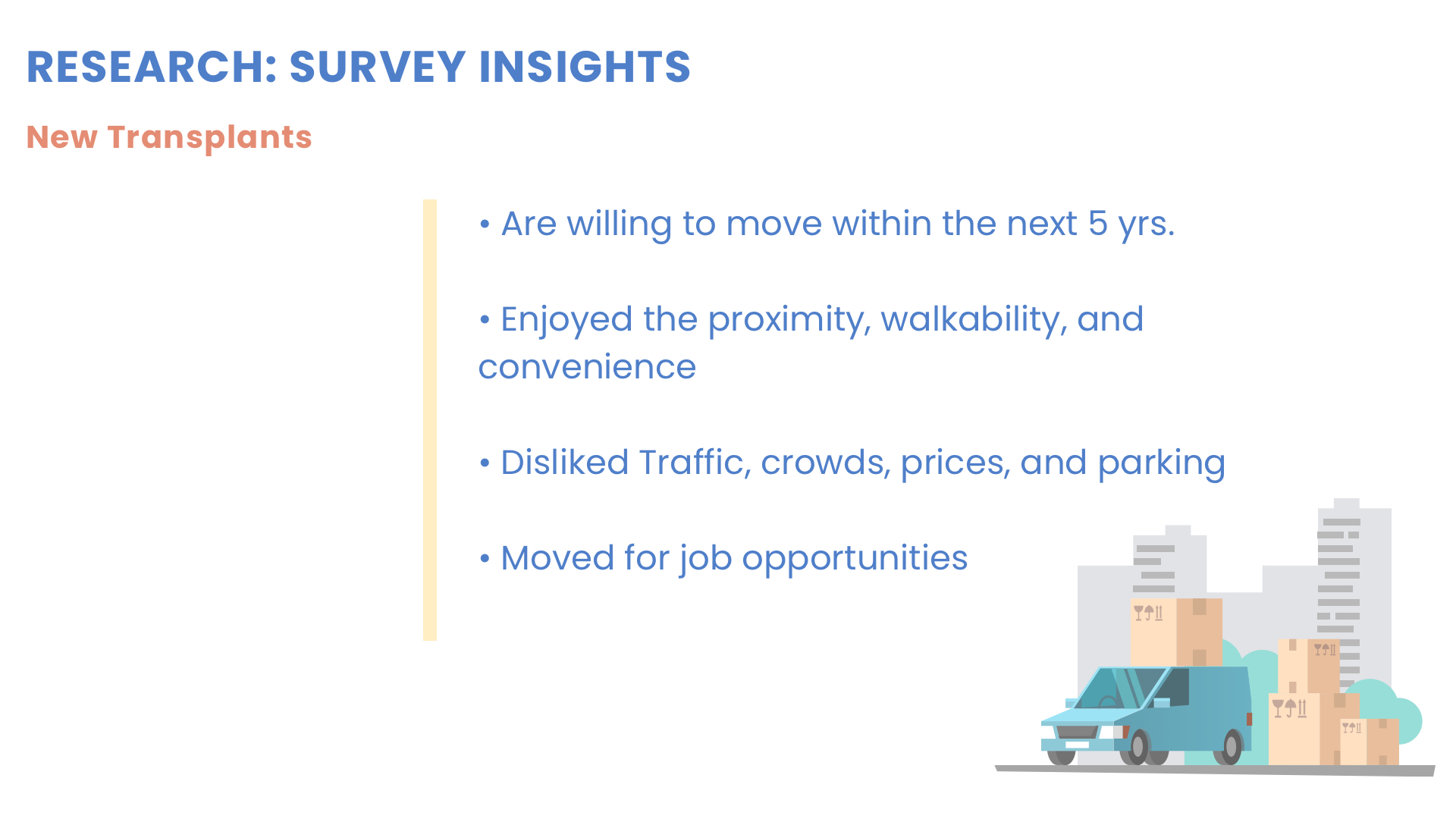 RESEARCH: SURVEY INSIGHTS

New Transplants

• Are willing to move within the next 5 yrs.

• Enjoyed the proximity, walkability, and convenience

• Disliked Traffic, crowds, prices, and parking

• Moved for job opportunities